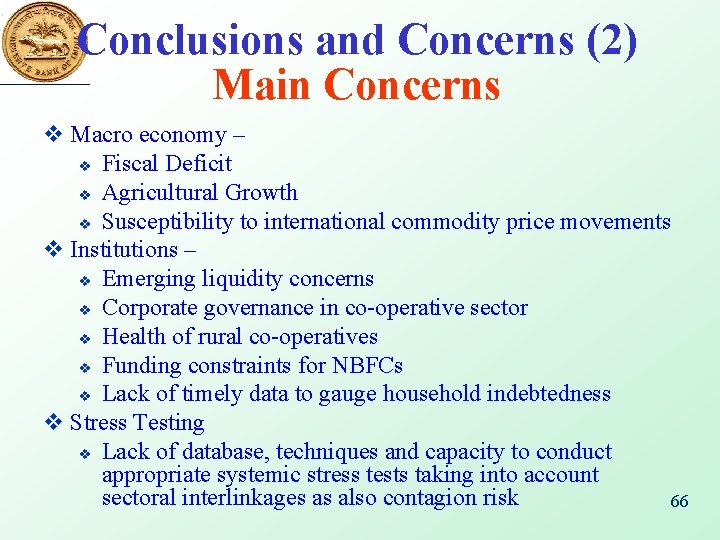 RESERVE BANK OF INDIA

Conclusions and Concerns (2)
Main Concerns

❖ Macro economy –
❖ Fiscal Deficit
❖ Agricultural Growth
❖ Susceptibility to international commodity price movements
❖ Institutions –
❖ Emerging liquidity concerns
❖ Corporate governance in co-operative sector
❖ Health of rural co-operatives
❖ Funding constraints for NBFCs
❖ Lack of timely data to gauge household indebtedness
❖ Stress Testing
❖ Lack of database, techniques and capacity to conduct appropriate systemic stress tests taking into account sectoral interlinkages as also contagion risk

66